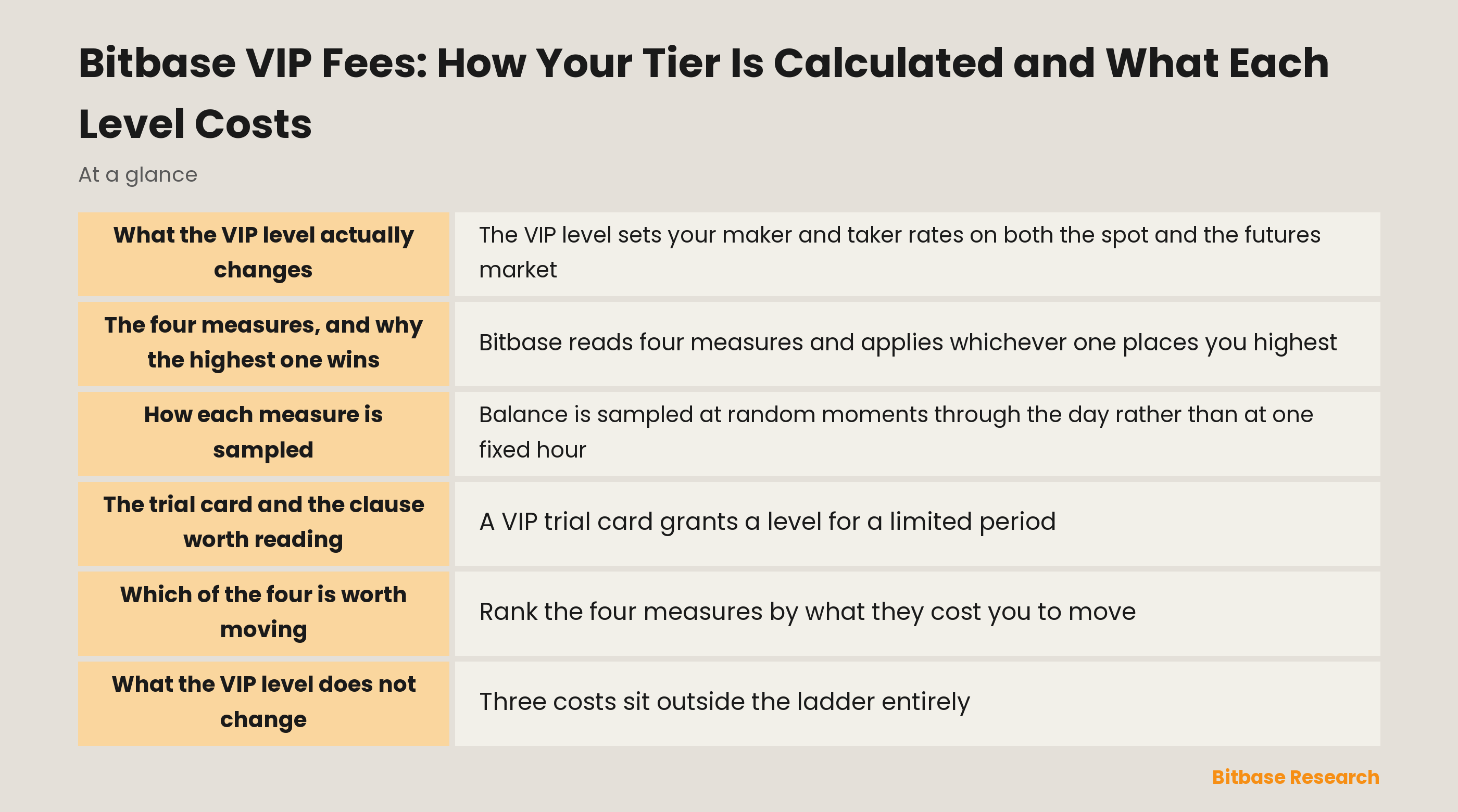 Bitbase VIP Fees: How Your Tier Is Calculated and What Each Level Costs

At a glance

| | |
|---|---|
| What the VIP level actually changes | The VIP level sets your maker and taker rates on both the spot and the futures market |
| The four measures, and why the highest one wins | Bitbase reads four measures and applies whichever one places you highest |
| How each measure is sampled | Balance is sampled at random moments through the day rather than at one fixed hour |
| The trial card and the clause worth reading | A VIP trial card grants a level for a limited period |
| Which of the four is worth moving | Rank the four measures by what they cost you to move |
| What the VIP level does not change | Three costs sit outside the ladder entirely |

Bitbase Research